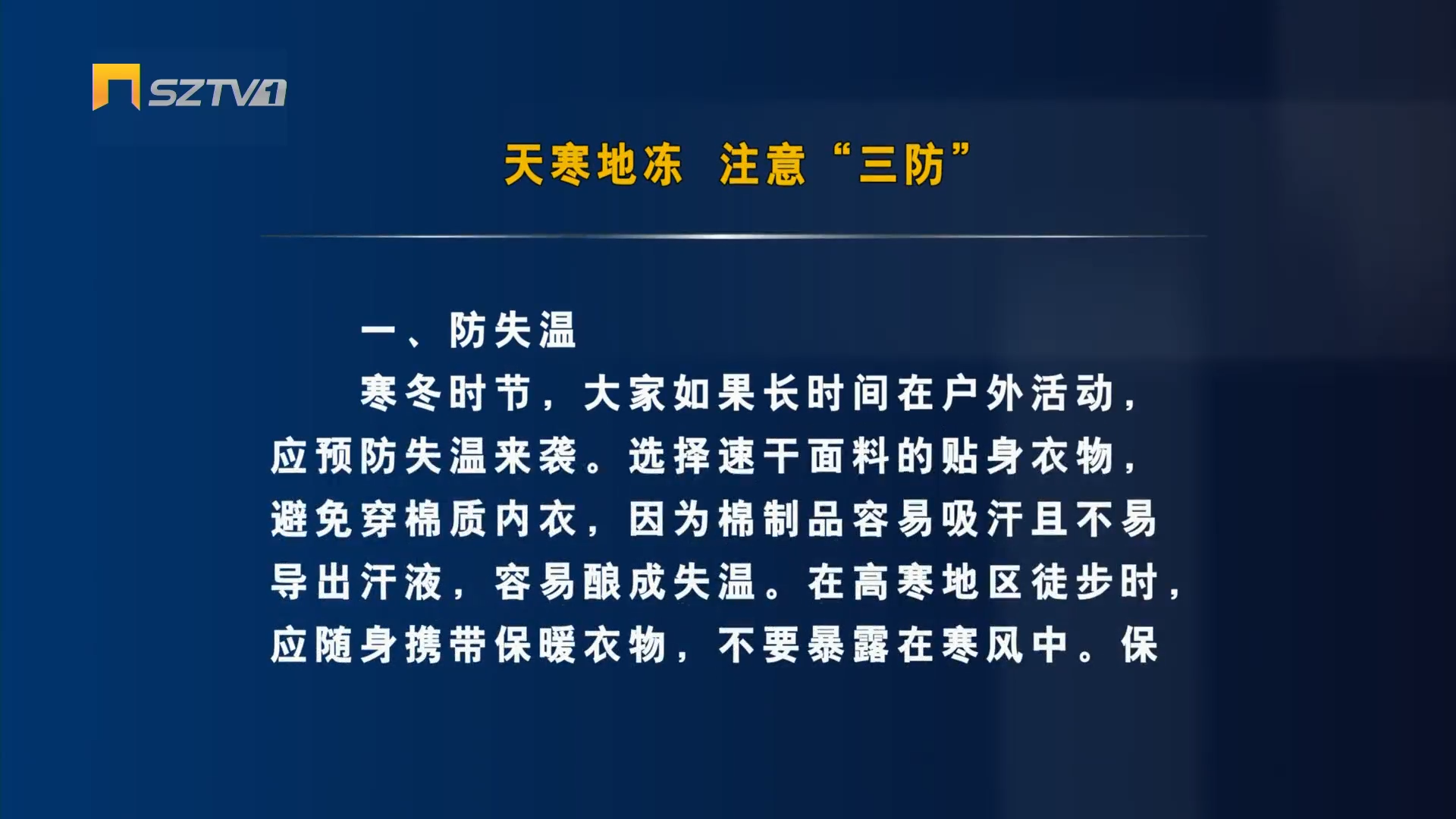 SZTV1

天寒地冻 注意“三防”

一、防失温

寒冬时节，大家如果长时间在户外活动，应预防失温来袭。选择速干面料的贴身衣物，避免穿棉质内衣，因为棉制品容易吸汗且不易导出汗液，容易酿成失温。在高寒地区徒步时，应随身携带保暖衣物，不要暴露在寒风中。保